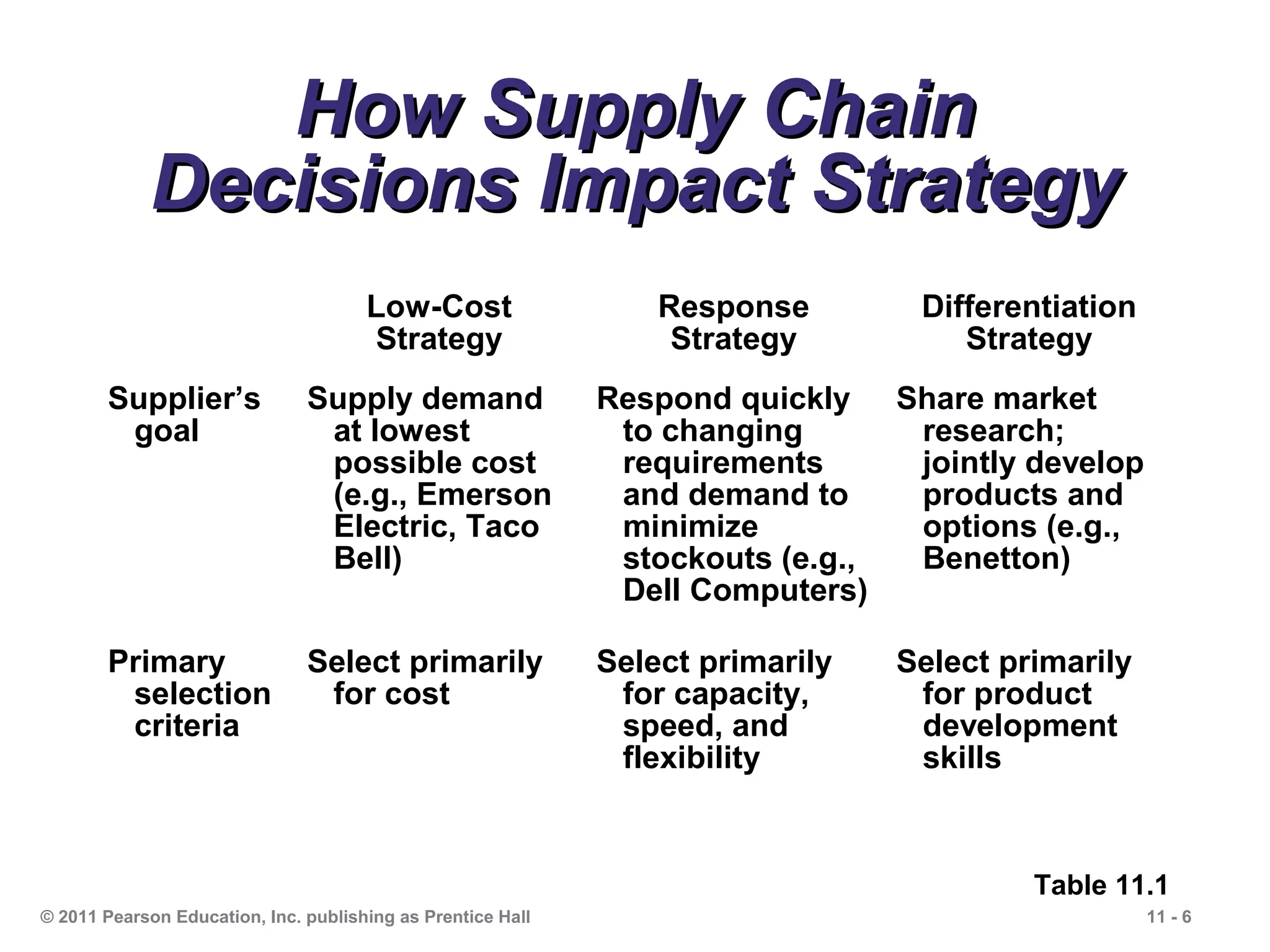 How Supply Chain Decisions Impact Strategy

| | Low-Cost Strategy | Response Strategy | Differentiation Strategy |
|---|---|---|---|
| Supplier's goal | Supply demand at lowest possible cost (e.g., Emerson Electric, Taco Bell) | Respond quickly to changing requirements and demand to minimize stockouts (e.g., Dell Computers) | Share market research; jointly develop products and options (e.g., Benetton) |
| Primary selection criteria | Select primarily for cost | Select primarily for capacity, speed, and flexibility | Select primarily for product development skills |

Table 11.1

© 2011 Pearson Education, Inc. publishing as Prentice Hall

11 - 6